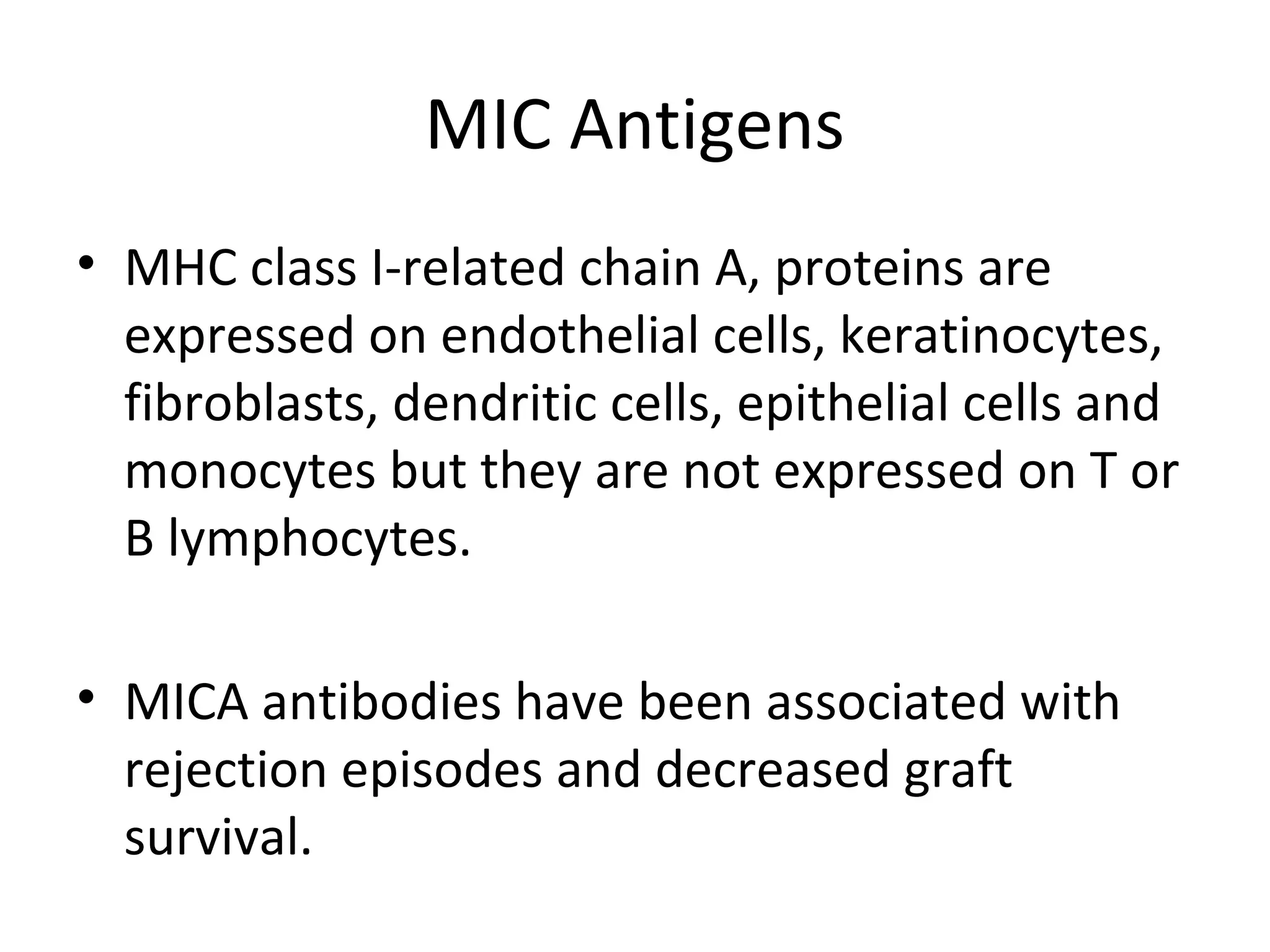 MIC Antigens

• MHC class I-related chain A, proteins are expressed on endothelial cells, keratinocytes, fibroblasts, dendritic cells, epithelial cells and monocytes but they are not expressed on T or B lymphocytes.

• MICA antibodies have been associated with rejection episodes and decreased graft survival.